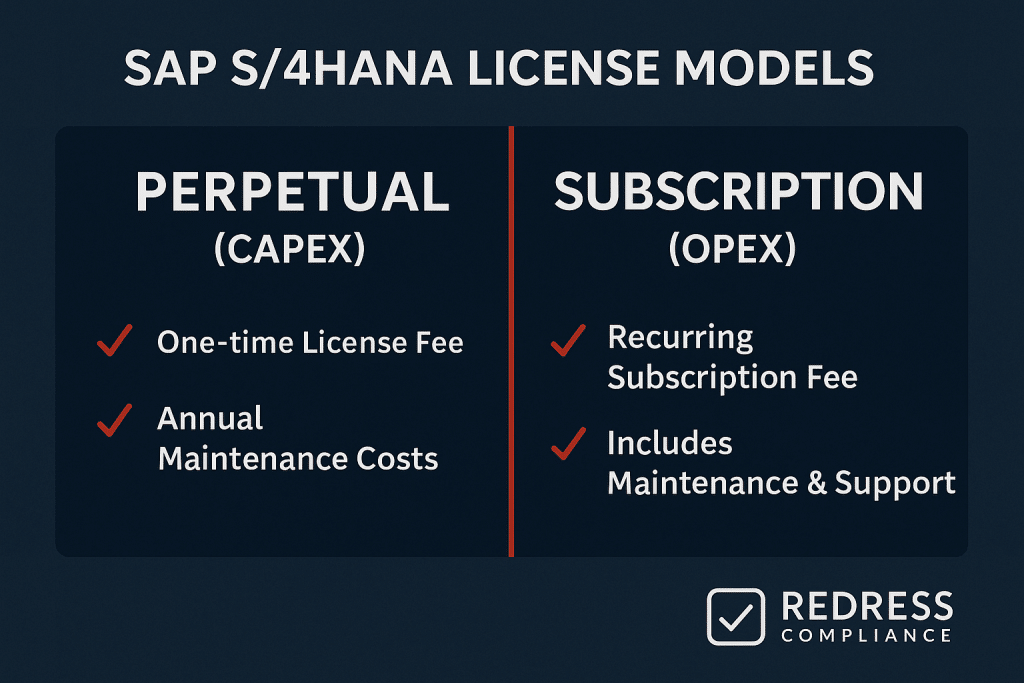 SAP S/4HANA LICENSE MODELS

PERPETUAL
(CAPEX)

One-time License Fee

Annual Maintenance Costs

SUBSCRIPTION
(OPEX)

Recurring Subscription Fee

Includes Maintenance & Support

REDRESS
COMPLIANCE